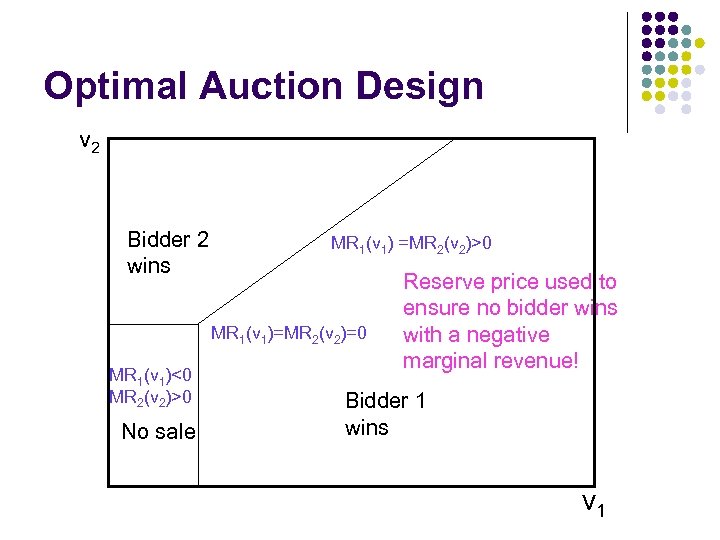 Optimal Auction Design

$v_2$

Bidder 2 wins

$MR_1(v_1) = MR_2(v_2) > 0$

Reserve price used to ensure no bidder wins with a negative marginal revenue!

$MR_1(v_1) = MR_2(v_2) = 0$

$MR_1(v_1) < 0$
$MR_2(v_2) > 0$

No sale

Bidder 1 wins

$v_1$